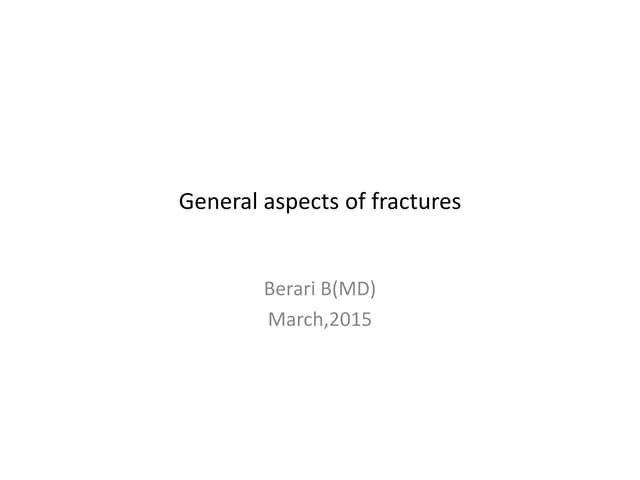 General aspects of fractures

Berari B(MD)
March,2015